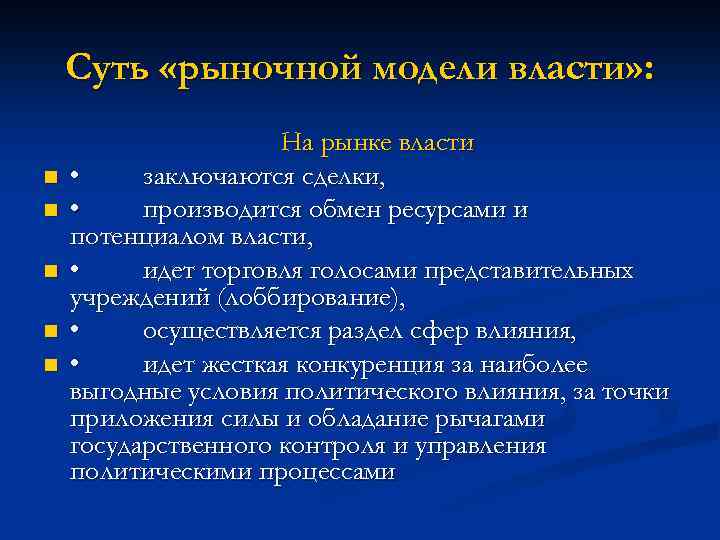 Суть «рыночной модели власти»:

На рынке власти

• заключаются сделки,

• производится обмен ресурсами и потенциалом власти,

• идет торговля голосами представительных учреждений (лоббирование),

• осуществляется раздел сфер влияния,

• идет жесткая конкуренция за наиболее выгодные условия политического влияния, за точки приложения силы и обладание рычагами государственного контроля и управления политическими процессами